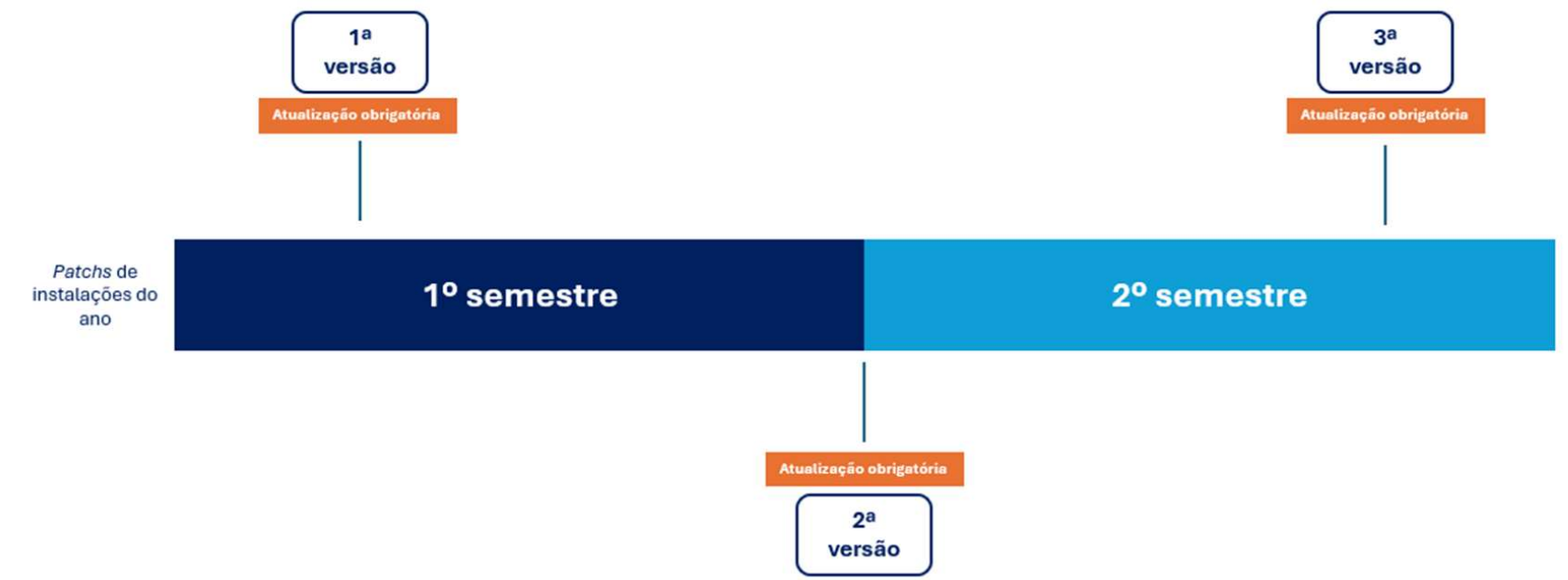 1ª versão

Atualização obrigatória

3ª versão

Atualização obrigatória

Patchs de instalações do ano

1º semestre

2º semestre

Atualização obrigatória

2ª versão